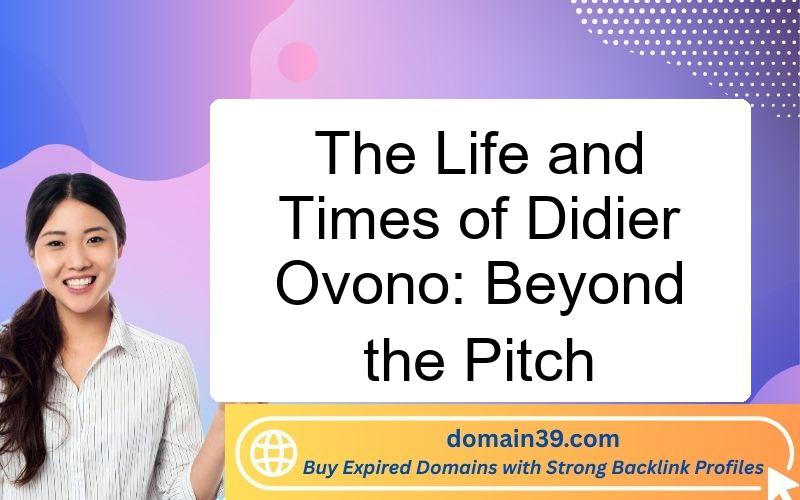 The Life and Times of Didier Ovono: Beyond the Pitch

domain39.com
Buy Expired Domains with Strong Backlink Profiles